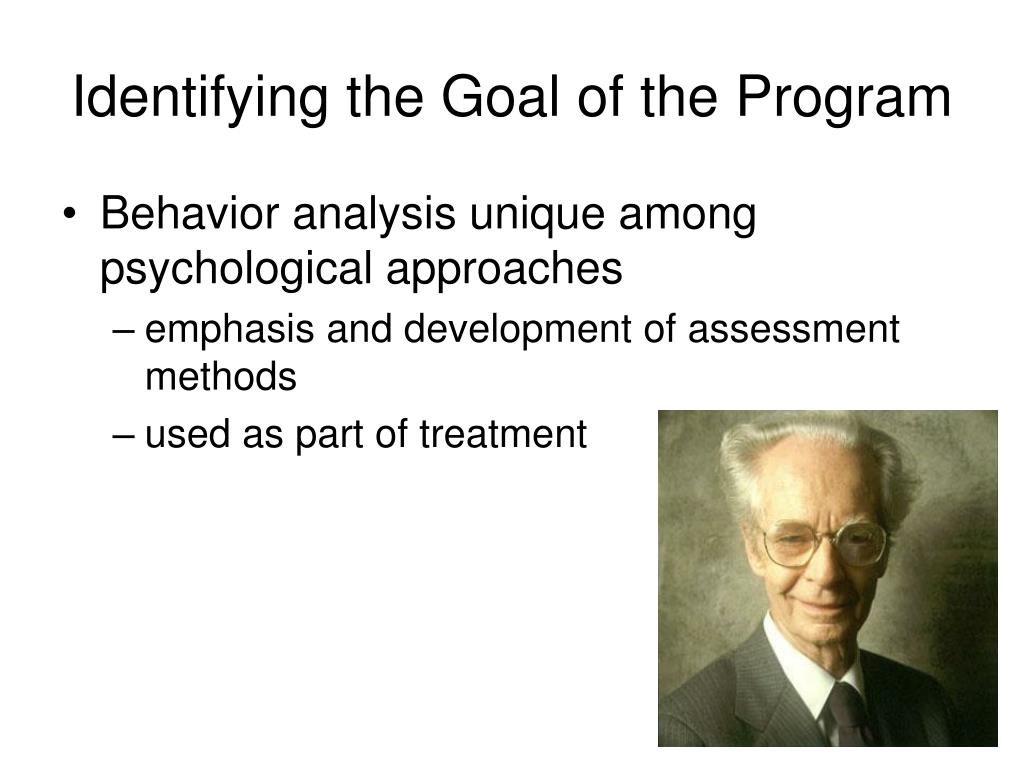 Identifying the Goal of the Program

• Behavior analysis unique among psychological approaches
– emphasis and development of assessment methods
– used as part of treatment